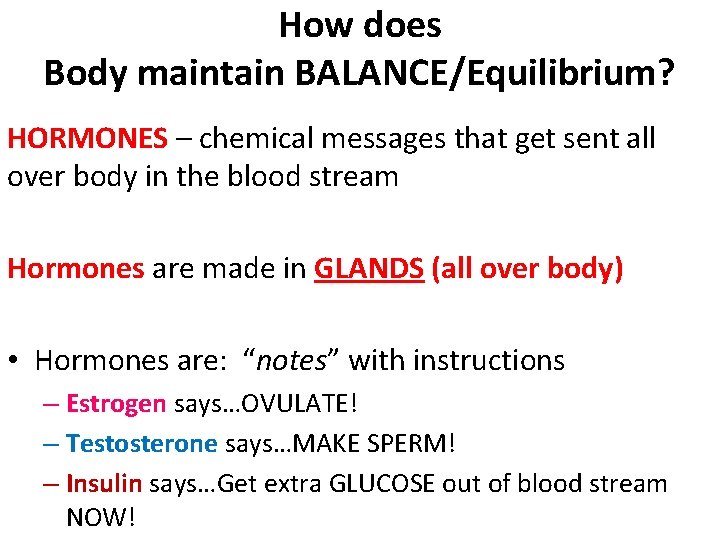 How does
Body maintain BALANCE/Equilibrium?

HORMONES – chemical messages that get sent all over body in the blood stream

Hormones are made in GLANDS (all over body)

• Hormones are: “notes” with instructions
– Estrogen says…OVULATE!
– Testosterone says…MAKE SPERM!
– Insulin says…Get extra GLUCOSE out of blood stream NOW!